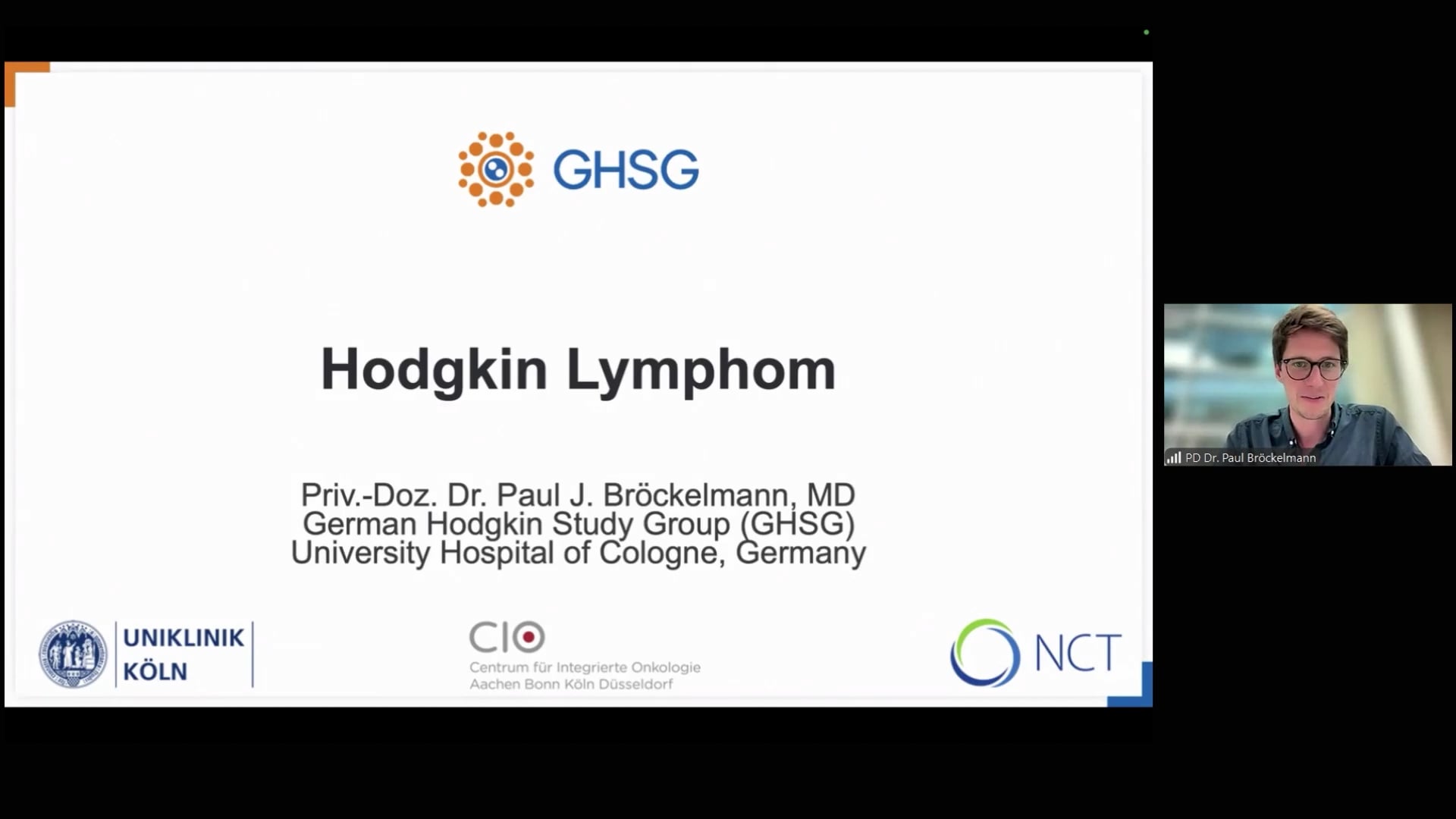 GHSG

Hodgkin Lymphom

Priv.-Doz. Dr. Paul J. Bröckelmann, MD
German Hodgkin Study Group (GHSG)
University Hospital of Cologne, Germany

UNIKLINIK KÖLN

CIO
Centrum für Integrierte Onkologie
Aachen Bonn Köln Düsseldorf

NCT

PD Dr. Paul Bröckelmann